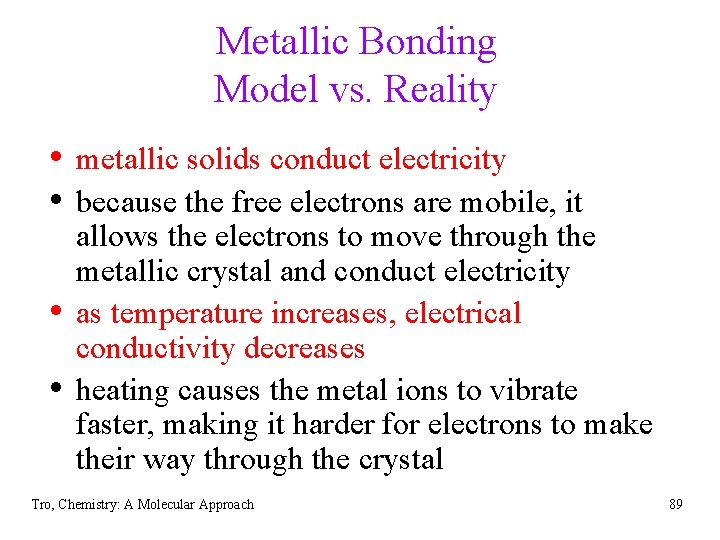 Metallic Bonding
Model vs. Reality

• metallic solids conduct electricity
• because the free electrons are mobile, it allows the electrons to move through the metallic crystal and conduct electricity
• as temperature increases, electrical conductivity decreases
• heating causes the metal ions to vibrate faster, making it harder for electrons to make their way through the crystal

Tro, Chemistry: A Molecular Approach

89